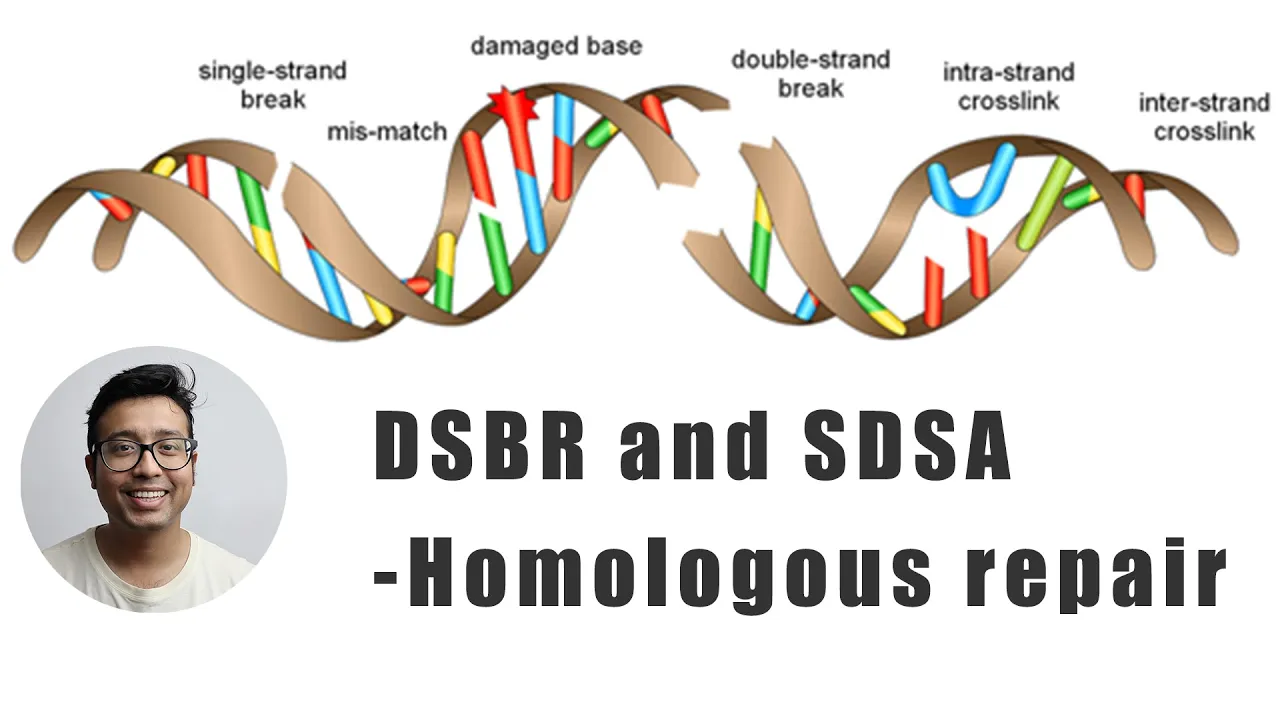 single-strand break

mis-match

damaged base

double-strand break

intra-strand crosslink

inter-strand crosslink

DSBR and SDSA
-Homologous repair